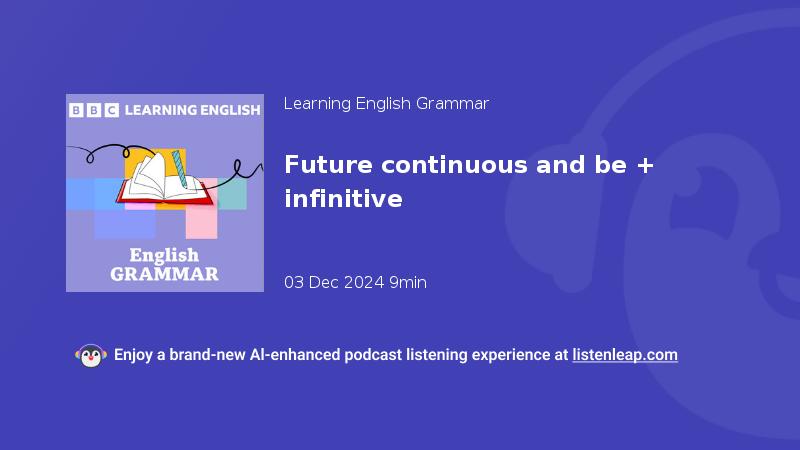 BBC LEARNING ENGLISH

English GRAMMAR

Learning English Grammar

Future continuous and be + infinitive

03 Dec 2024 9min

Enjoy a brand-new AI-enhanced podcast listening experience at listenleap.com